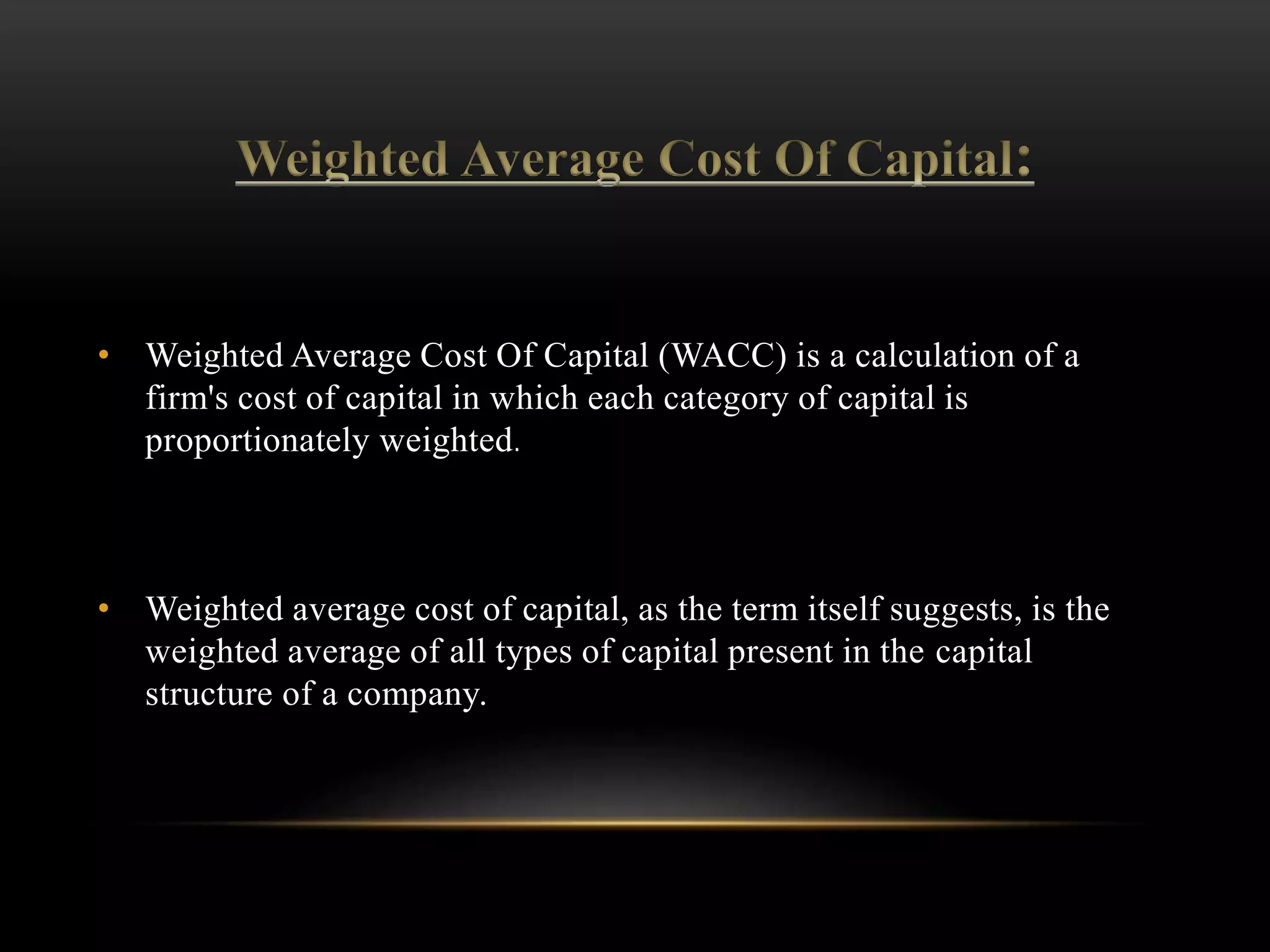 Weighted Average Cost Of Capital:

• Weighted Average Cost Of Capital (WACC) is a calculation of a firm's cost of capital in which each category of capital is proportionately weighted.

• Weighted average cost of capital, as the term itself suggests, is the weighted average of all types of capital present in the capital structure of a company.